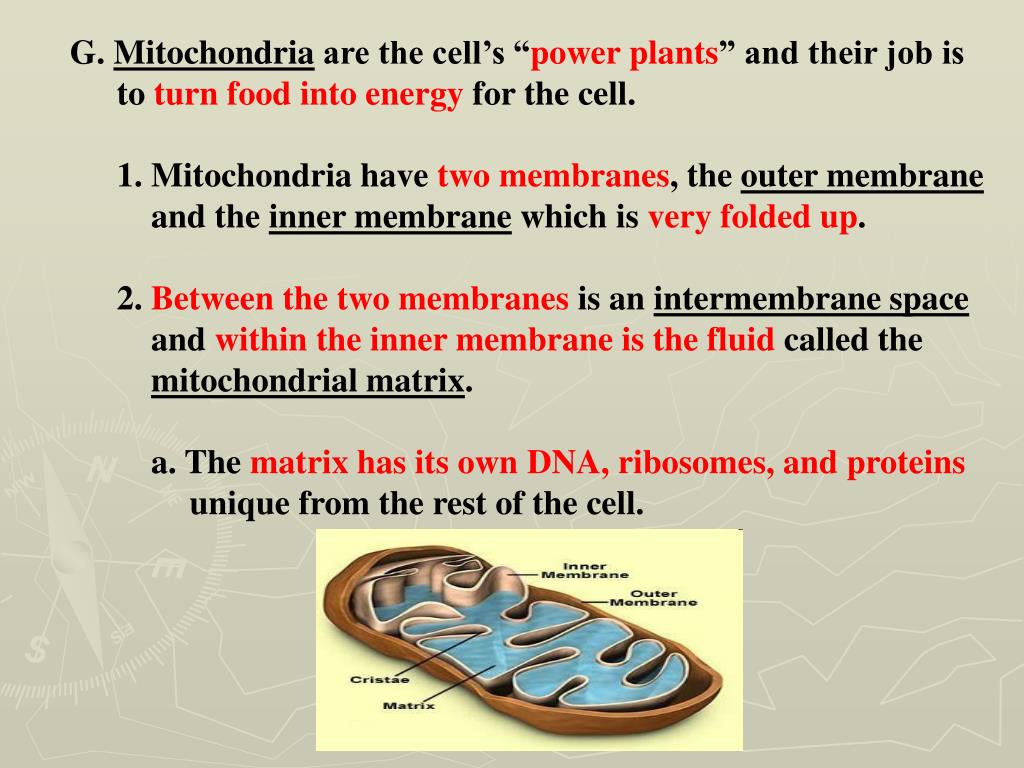 G. Mitochondria are the cell's "power plants" and their job is to turn food into energy for the cell.

1. Mitochondria have two membranes, the outer membrane and the inner membrane which is very folded up.

2. Between the two membranes is an intermembrane space and within the inner membrane is the fluid called the mitochondrial matrix.

a. The matrix has its own DNA, ribosomes, and proteins unique from the rest of the cell.

Inner Membrane
Outer Membrane
Cristae
Matrix